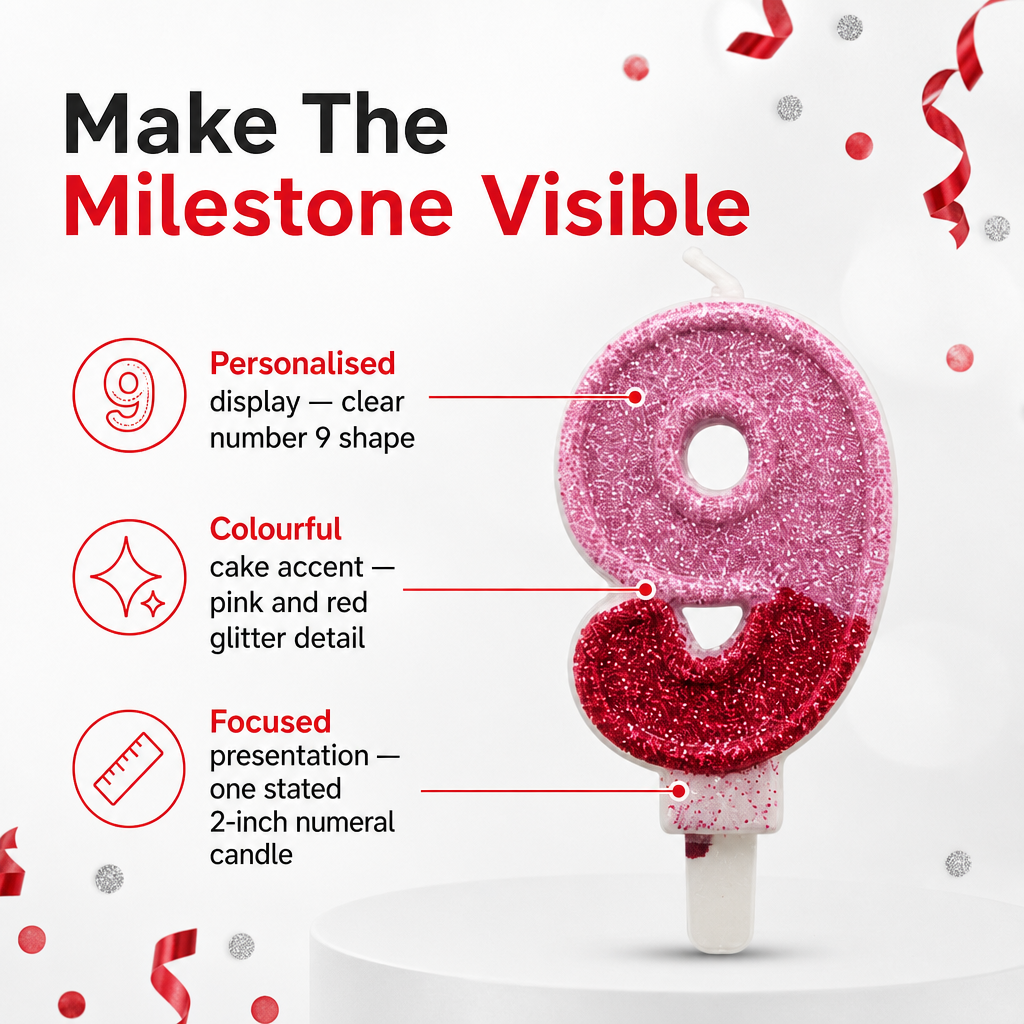 Make The
Milestone Visible

9

Personalised
display — clear number 9 shape

Colourful
cake accent — pink and red glitter detail

Focused
presentation — one stated 2-inch numeral candle